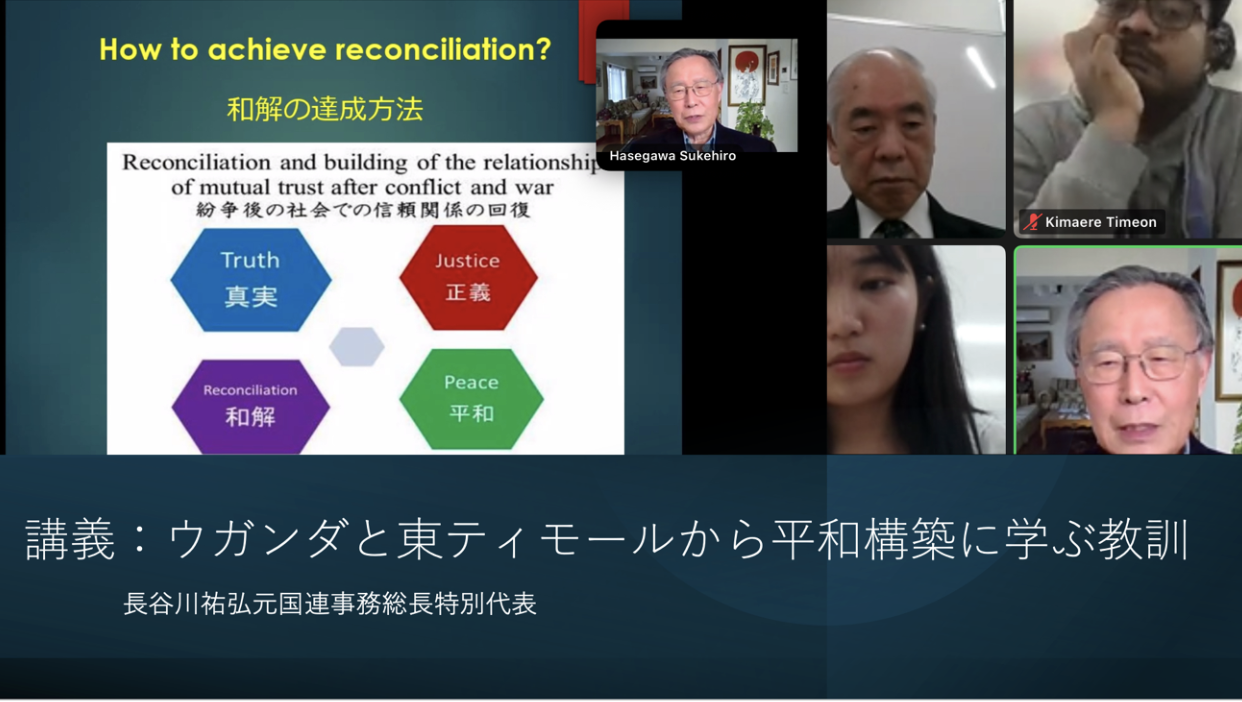 How to achieve reconciliation?

和解の達成方法

Reconciliation and building of the relationship of mutual trust after conflict and war
紛争後の社会での信頼関係の回復

Truth
真実

Justice
正義

Reconciliation
和解

Peace
平和

Hasegawa Sukehiro

Kimaere Timeon

講義：ウガンダと東ティモールから平和構築に学ぶ教訓

長谷川祐弘元国連事務総長特別代表